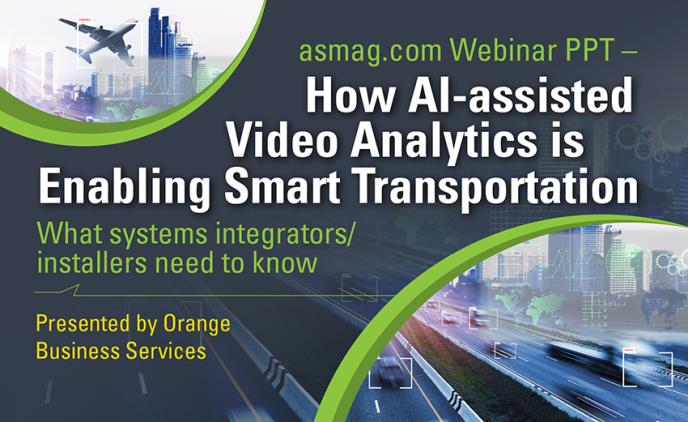 asmag.com Webinar PPT –

How AI-assisted Video Analytics is Enabling Smart Transportation

What systems integrators/ installers need to know

Presented by Orange Business Services